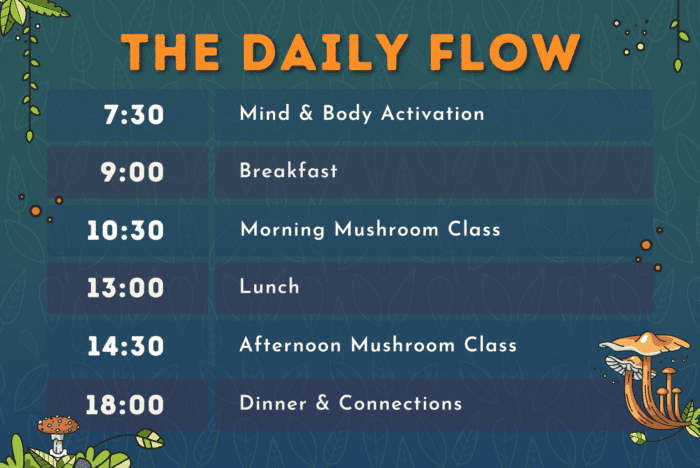 THE DAILY FLOW

| 7:30 | Mind & Body Activation |
|---|---|
| 9:00 | Breakfast |
| 10:30 | Morning Mushroom Class |
| 13:00 | Lunch |
| 14:30 | Afternoon Mushroom Class |
| 18:00 | Dinner & Connections |